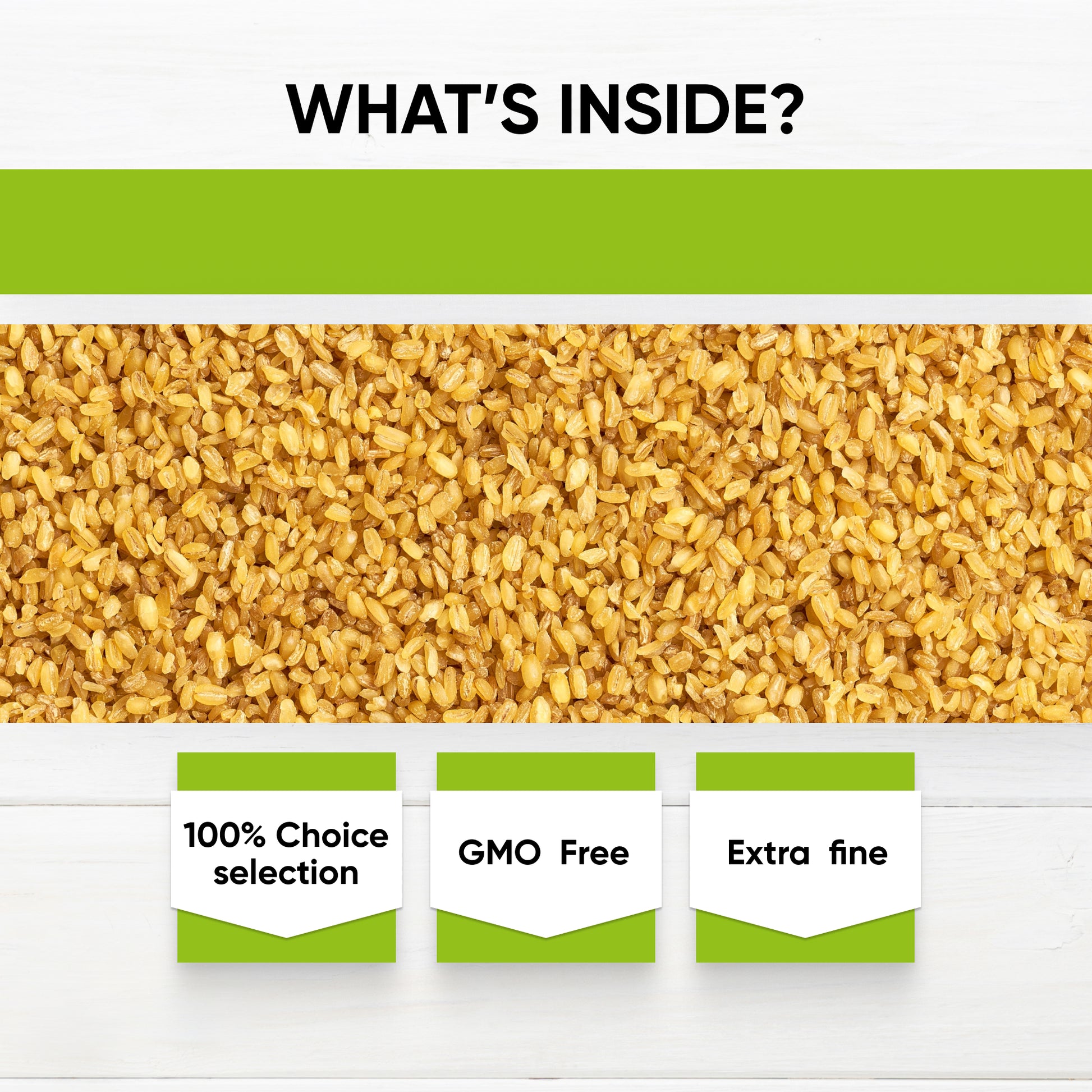 WHAT'S INSIDE?

100% Choice selection

GMO Free

Extra fine